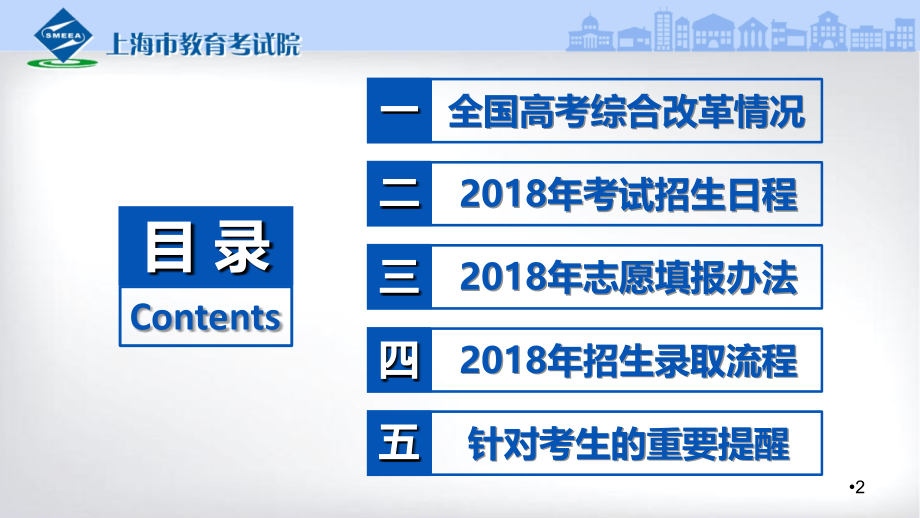 SMEEA 上海市教育考试院

目录
Contents

一 全国高考综合改革情况

二 2018年考试招生日程

三 2018年志愿填报办法

四 2018年招生录取流程

五 针对考生的重要提醒

•2